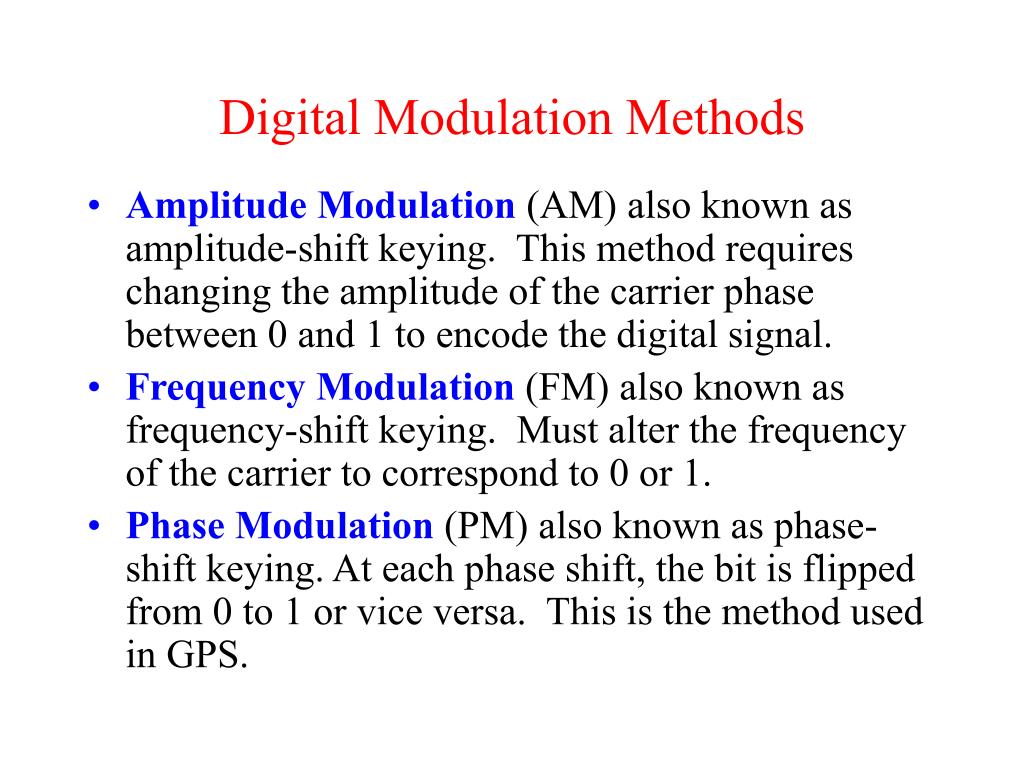 Digital Modulation Methods

• Amplitude Modulation (AM) also known as amplitude-shift keying. This method requires changing the amplitude of the carrier phase between 0 and 1 to encode the digital signal.

• Frequency Modulation (FM) also known as frequency-shift keying. Must alter the frequency of the carrier to correspond to 0 or 1.

• Phase Modulation (PM) also known as phase-shift keying. At each phase shift, the bit is flipped from 0 to 1 or vice versa. This is the method used in GPS.